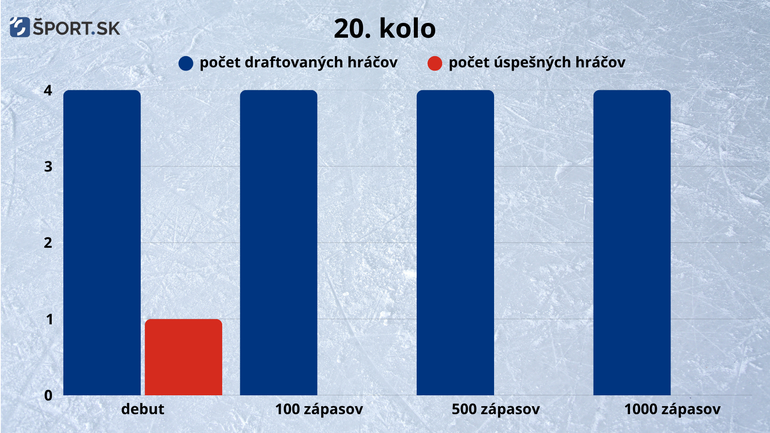 ŠPORT.SK

20. kolo

počet draftovaných hráčov
počet úspešných hráčov

4
3
2
1
0

debut
100 zápasov
500 zápasov
1000 zápasov